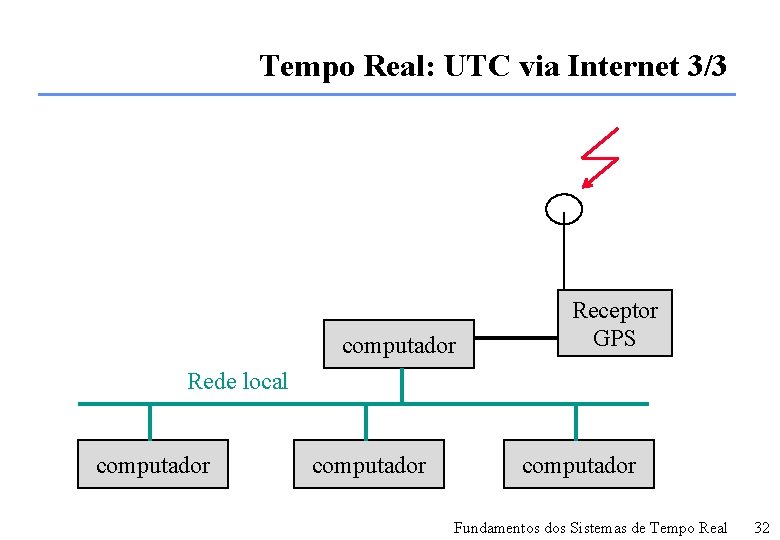 Tempo Real: UTC via Internet 3/3

Receptor GPS

computador

Rede local

computador

computador

computador

Fundamentos dos Sistemas de Tempo Real 32